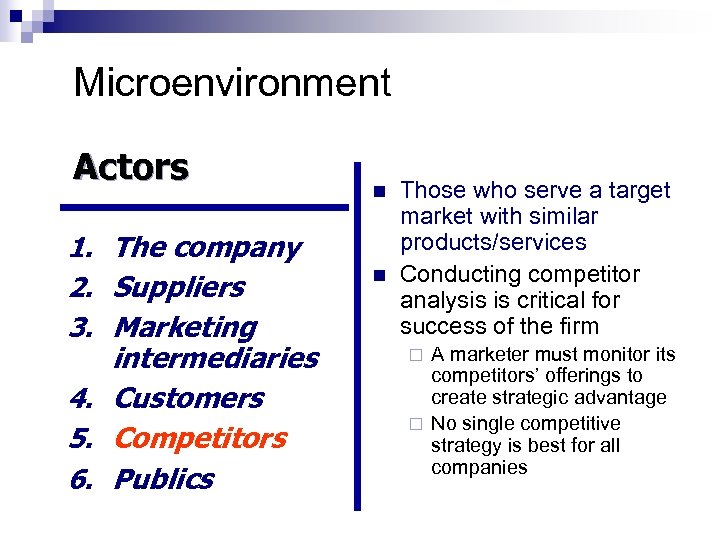 Microenvironment

Actors

1. The company
2. Suppliers
3. Marketing intermediaries
4. Customers
5. Competitors
6. Publics

- Those who serve a target market with similar products/services
- Conducting competitor analysis is critical for success of the firm
  - A marketer must monitor its competitors' offerings to create strategic advantage
  - No single competitive strategy is best for all companies